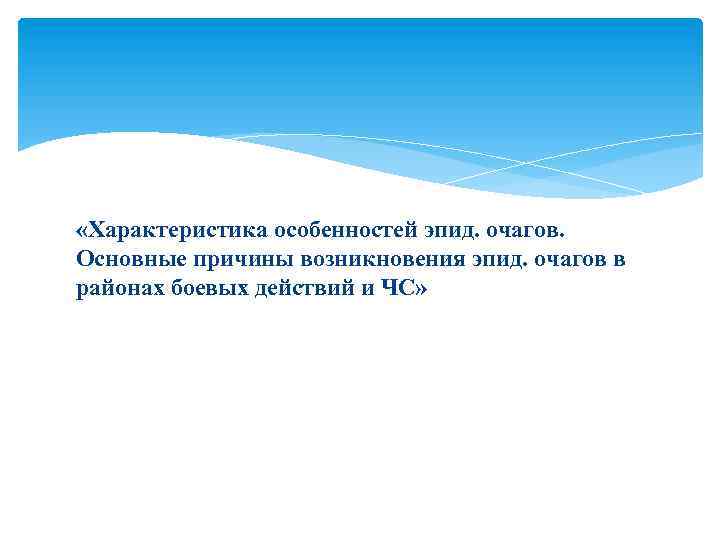 «Характеристика особенностей эпид. очагов. Основные причины возникновения эпид. очагов в районах боевых действий и ЧС»